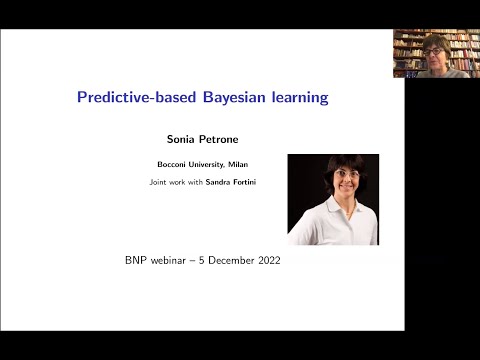 Predictive-based Bayesian learning

Sonia Petrone

Bocconi University, Milan

Joint work with Sandra Fortini

BNP webinar – 5 December 2022